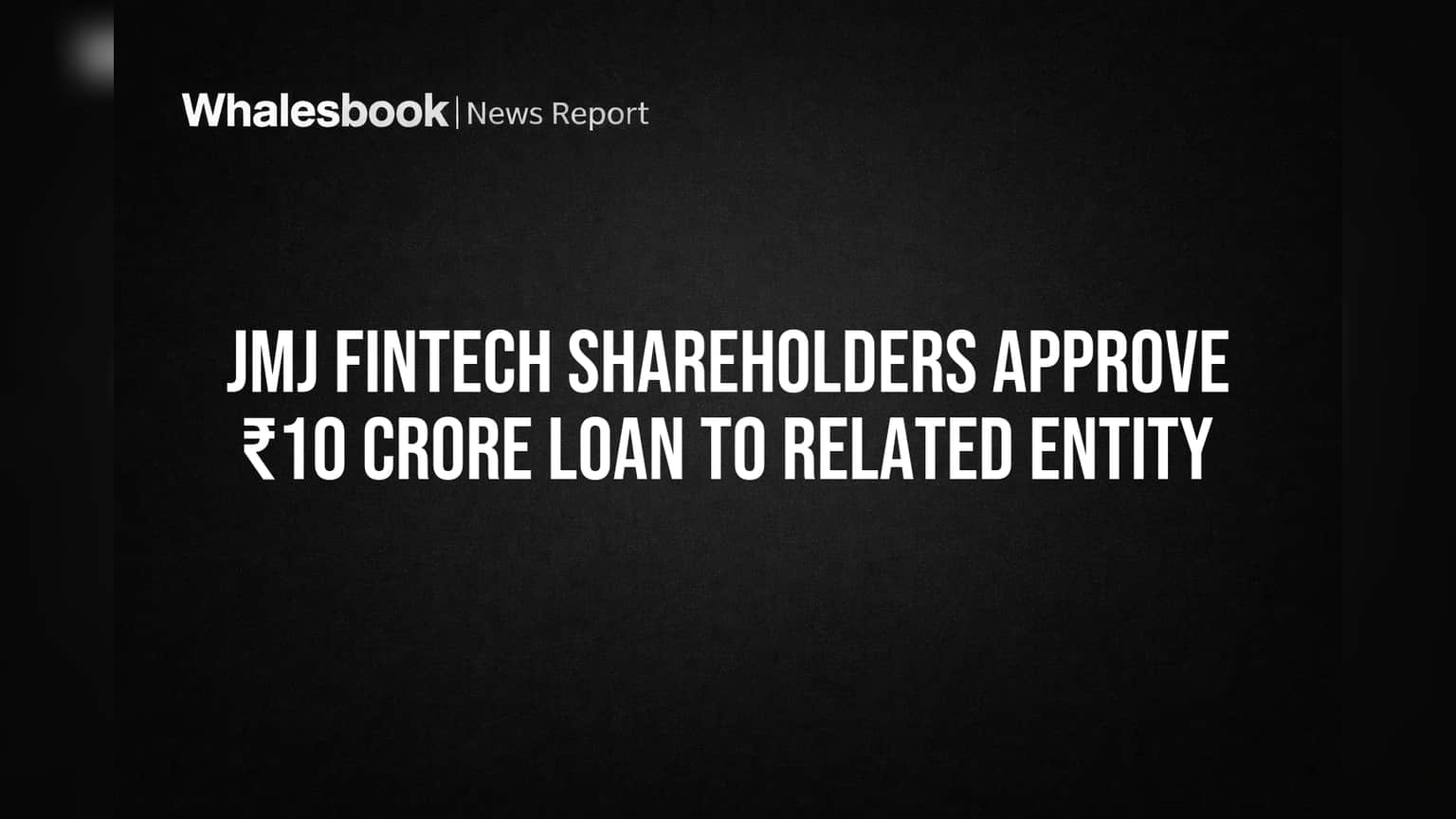 Whalesbook | News Report

JMJ FINTECH SHAREHOLDERS APPROVE ₹10 CRORE LOAN TO RELATED ENTITY